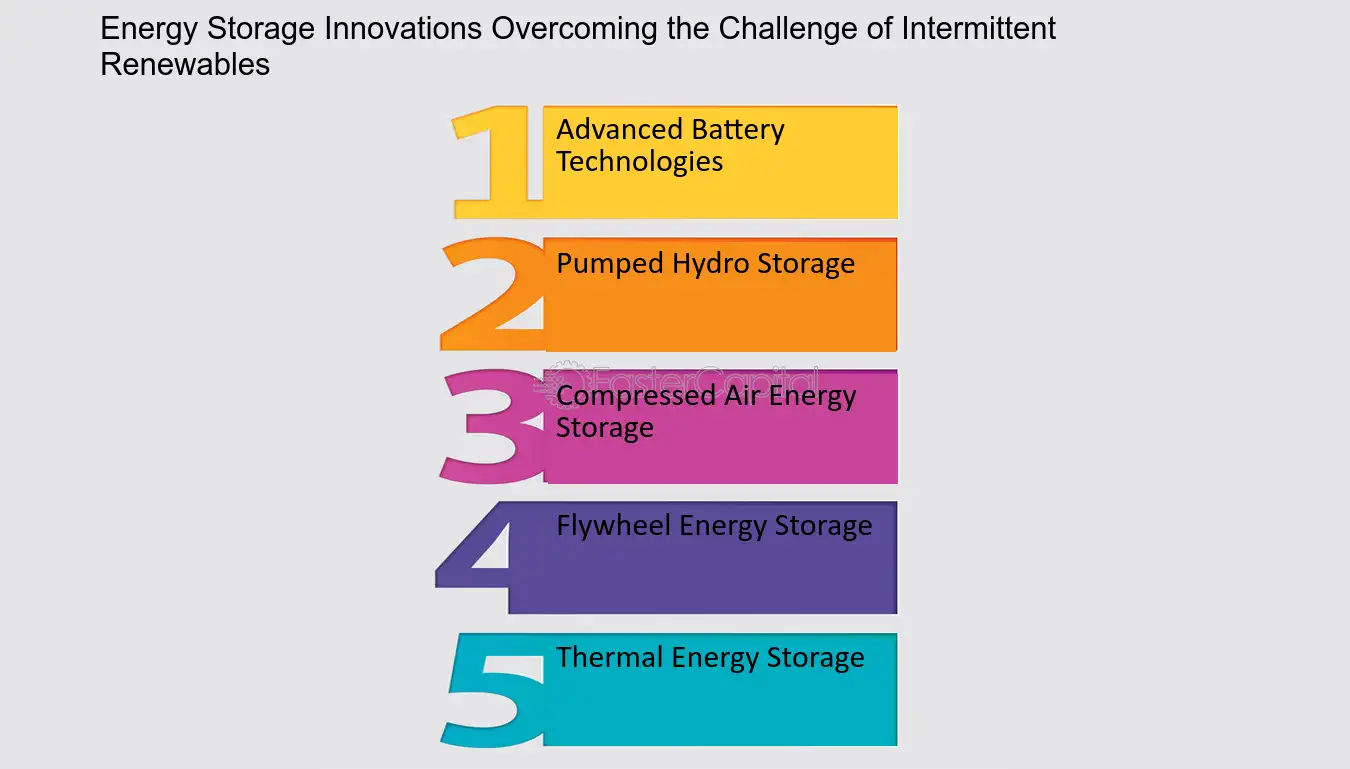 Energy Storage Innovations Overcoming the Challenge of Intermittent Renewables

1 Advanced Battery Technologies

2 Pumped Hydro Storage

FasterCapital

3 Compressed Air Energy Storage

4 Flywheel Energy Storage

5 Thermal Energy Storage